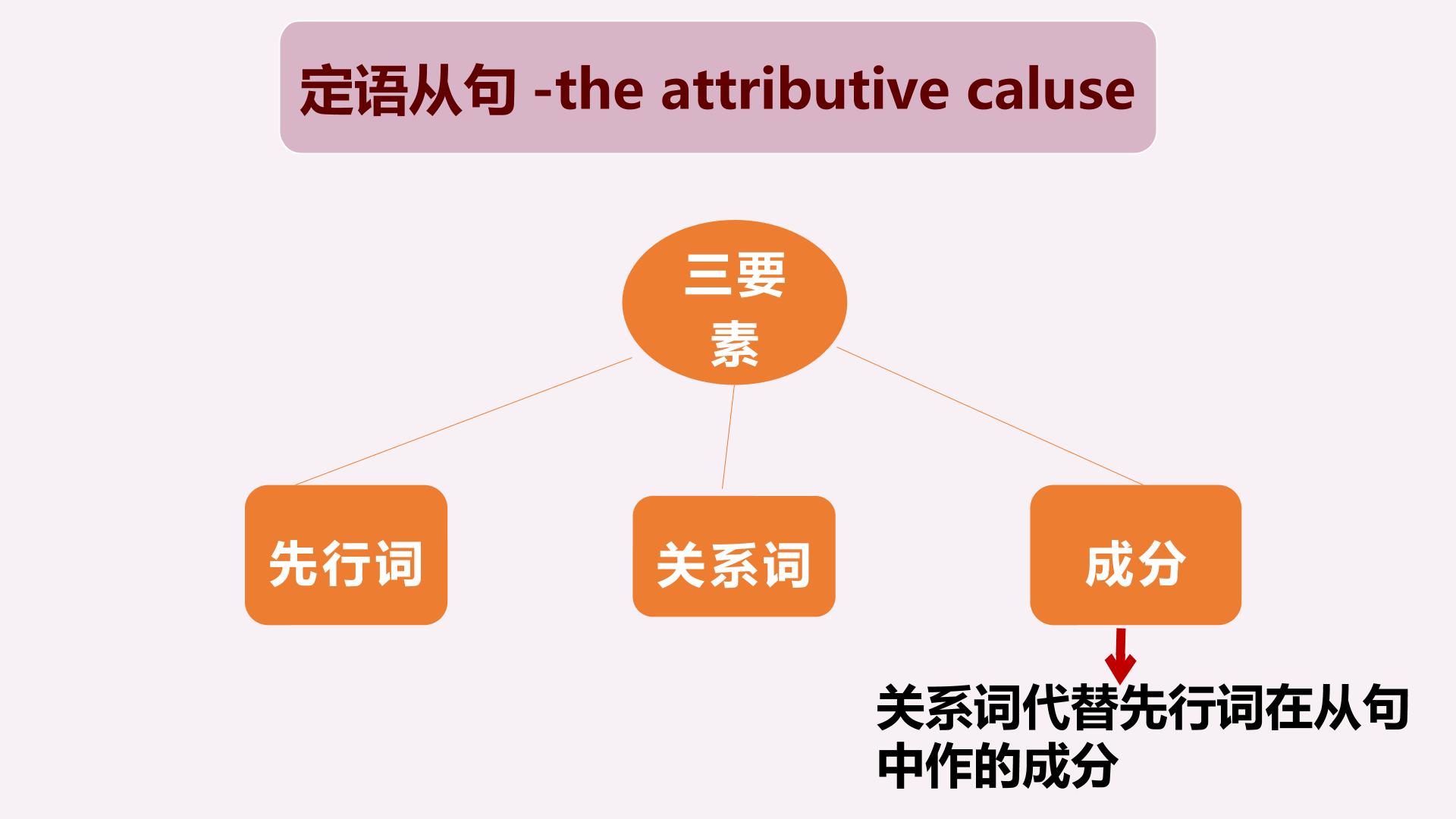 定语从句 -the attributive caluse

三要素

先行词

关系词

成分

关系词代替先行词在从句中作的成分